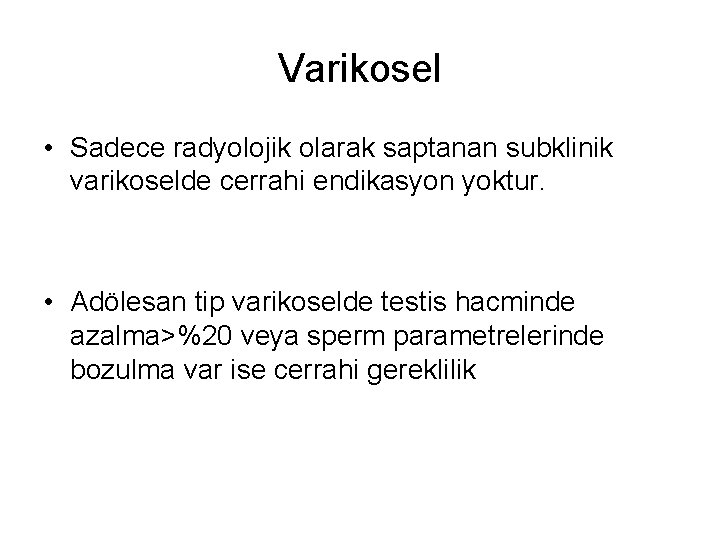 Varikosel

• Sadece radyolojik olarak saptanan subklinik varikoselde cerrahi endikasyon yoktur.

• Adölesan tip varikoselde testis hacminde azalma>%20 veya sperm parametrelerinde bozulma var ise cerrahi gereklilik